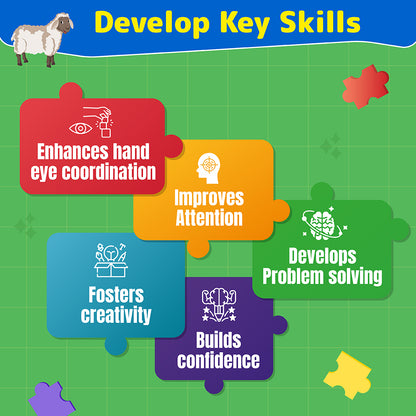 Develop Key Skills

Enhances hand eye coordination

Improves Attention

Develops Problem solving

Fosters creativity

Builds confidence